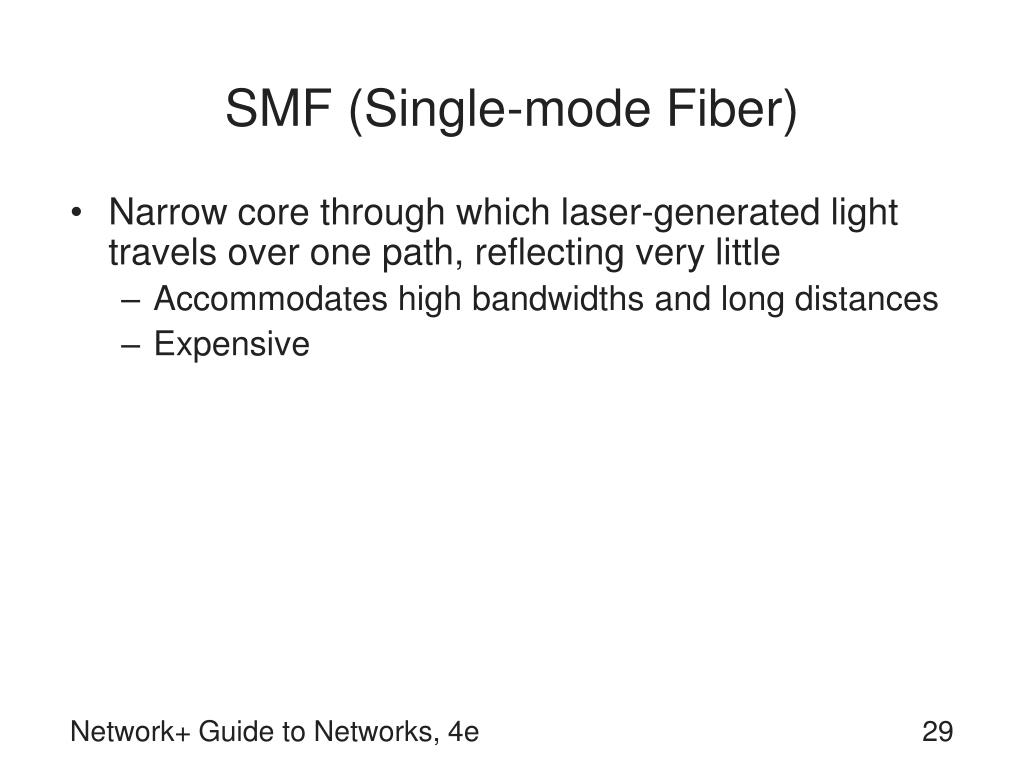 SMF (Single-mode Fiber)

• Narrow core through which laser-generated light travels over one path, reflecting very little
– Accommodates high bandwidths and long distances
– Expensive

Network+ Guide to Networks, 4e

29